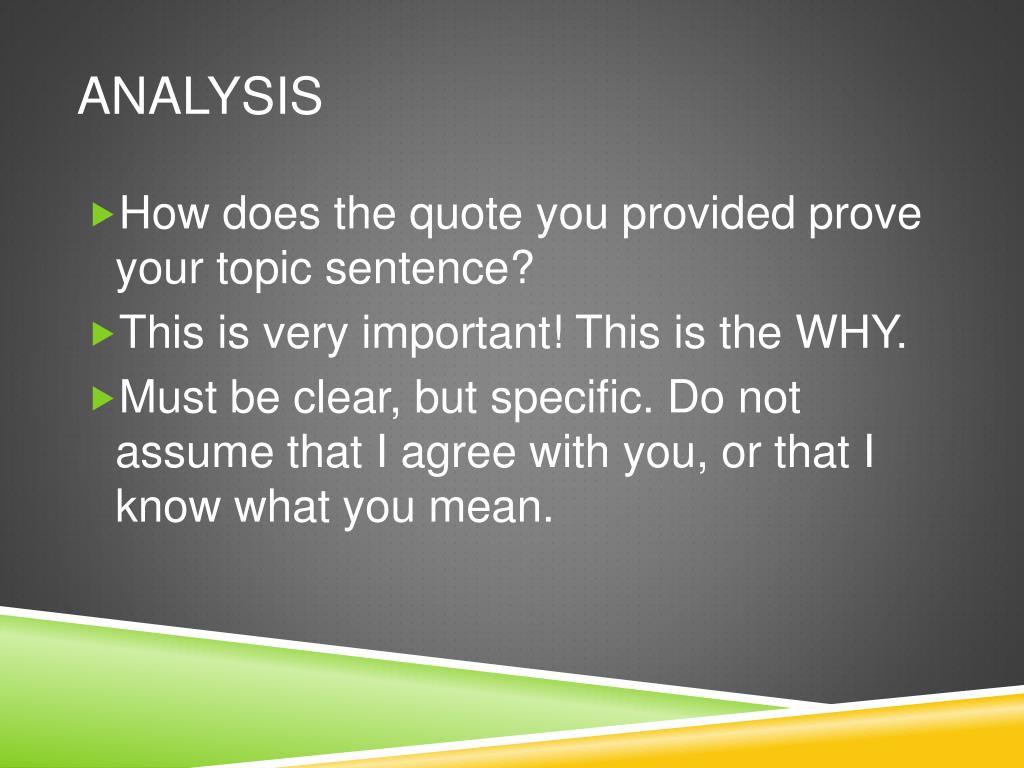 ANALYSIS

How does the quote you provided prove your topic sentence?

This is very important! This is the WHY.

Must be clear, but specific. Do not assume that I agree with you, or that I know what you mean.